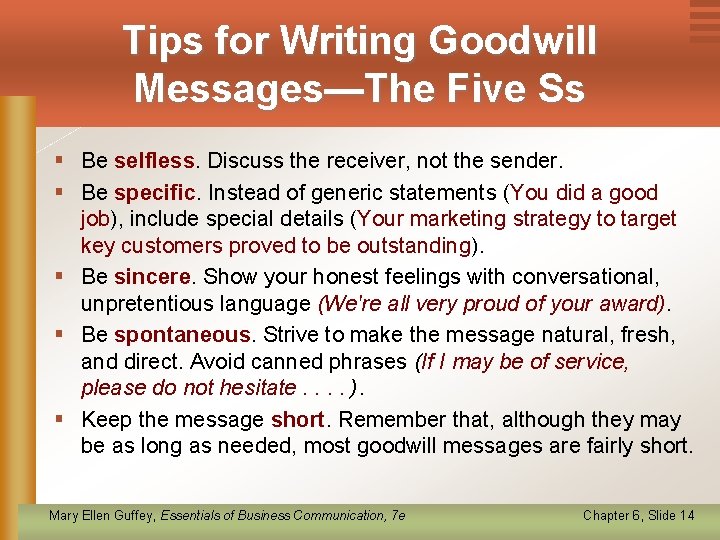 Tips for Writing Goodwill Messages—The Five Ss

▪ Be selfless. Discuss the receiver, not the sender.
▪ Be specific. Instead of generic statements (You did a good job), include special details (Your marketing strategy to target key customers proved to be outstanding).
▪ Be sincere. Show your honest feelings with conversational, unpretentious language (We're all very proud of your award).
▪ Be spontaneous. Strive to make the message natural, fresh, and direct. Avoid canned phrases (If I may be of service, please do not hesitate . . . .).
▪ Keep the message short. Remember that, although they may be as long as needed, most goodwill messages are fairly short.

Mary Ellen Guffey, Essentials of Business Communication, 7e

Chapter 6, Slide 14